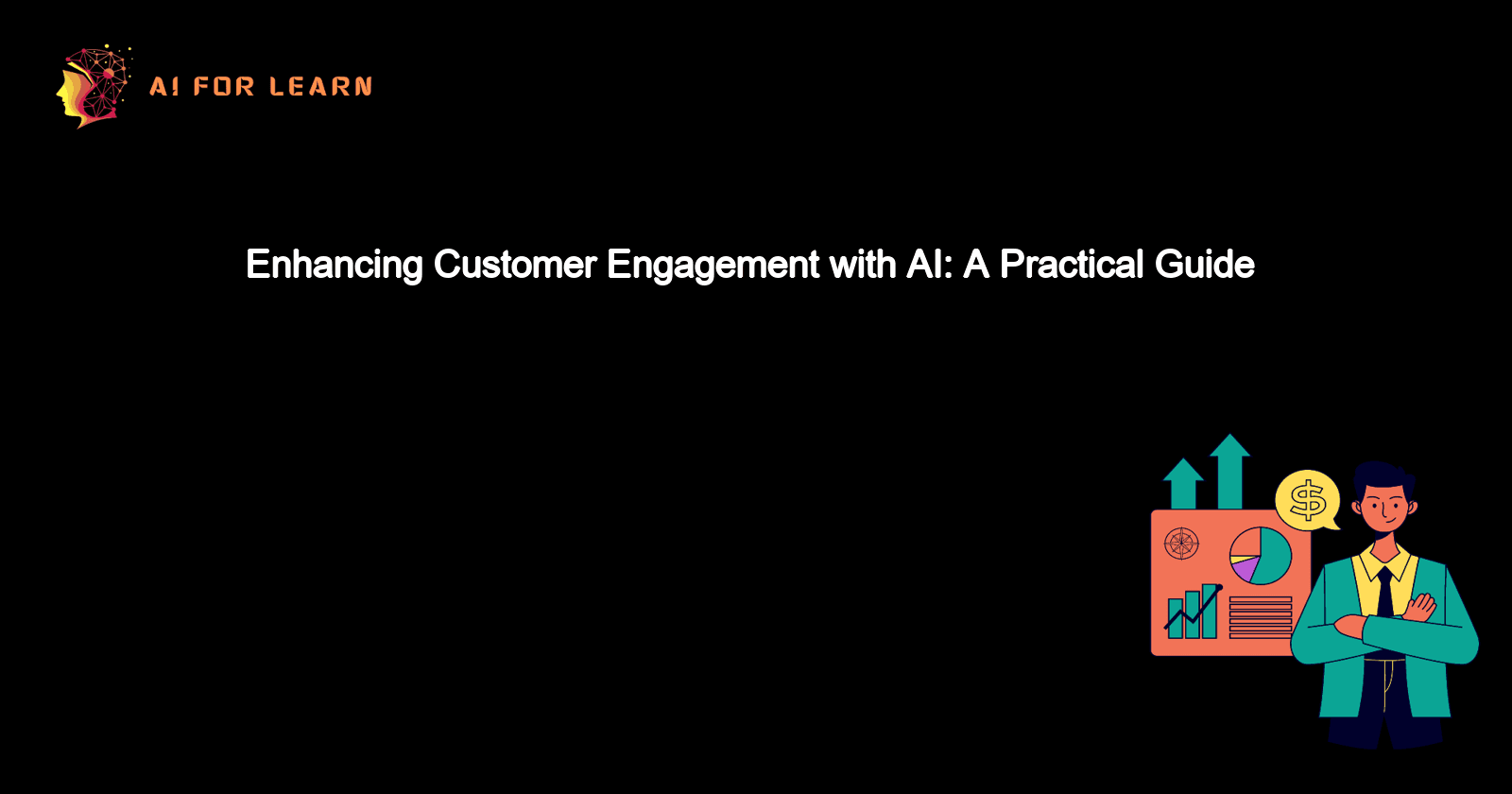 AI FOR LEARN

Enhancing Customer Engagement with AI: A Practical Guide

$